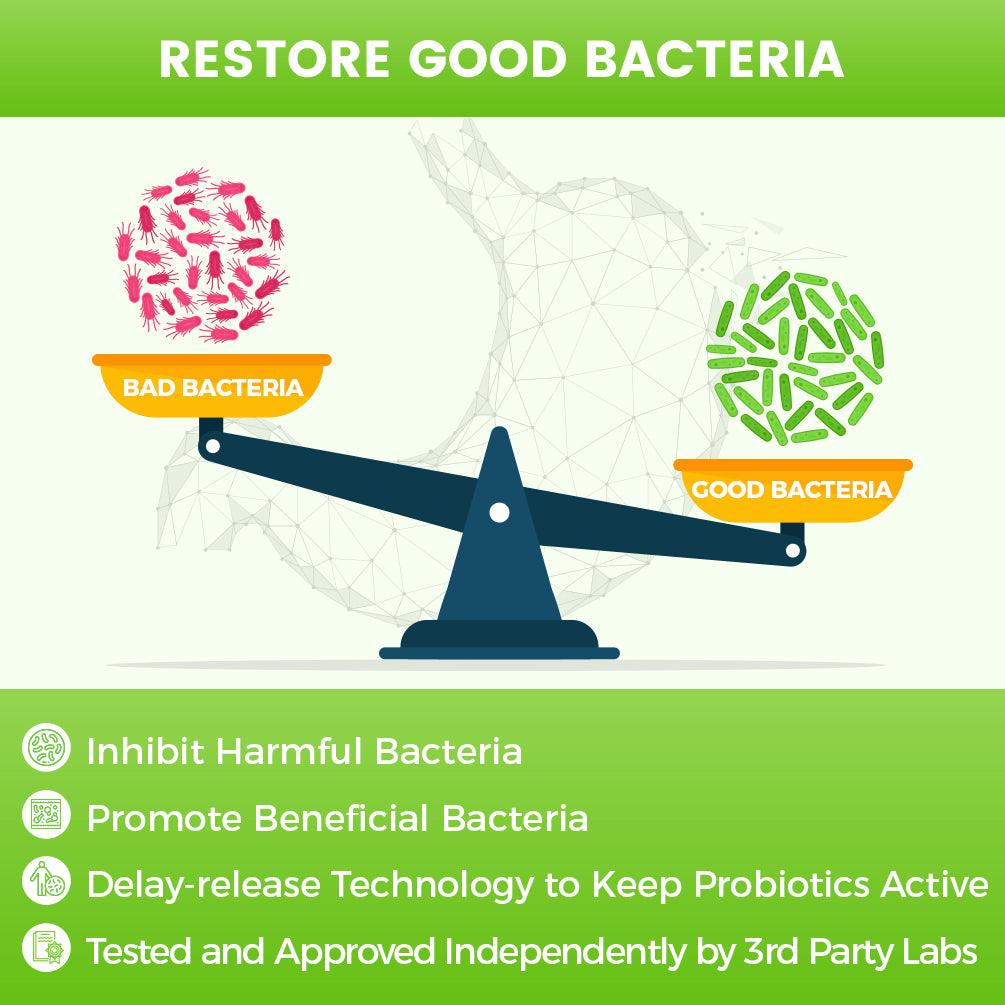 RESTORE GOOD BACTERIA

BAD BACTERIA

GOOD BACTERIA

Inhibit Harmful Bacteria

Promote Beneficial Bacteria

Delay-release Technology to Keep Probiotics Active

Tested and Approved Independently by 3rd Party Labs